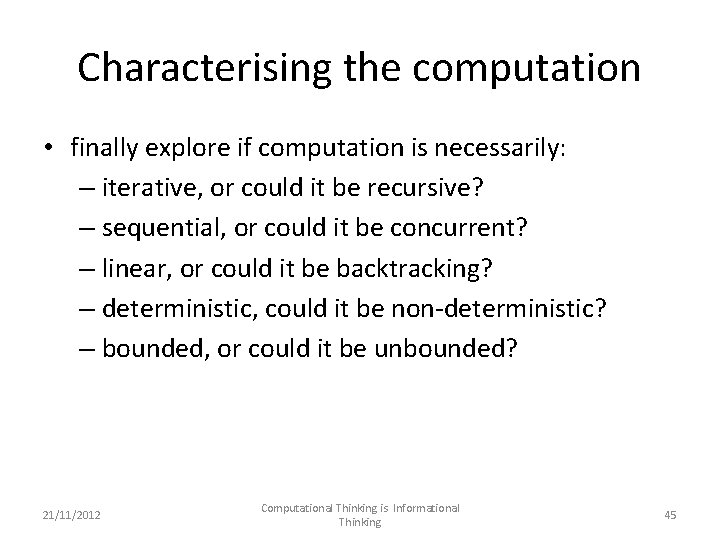 Characterising the computation

• finally explore if computation is necessarily:
– iterative, or could it be recursive?
– sequential, or could it be concurrent?
– linear, or could it be backtracking?
– deterministic, could it be non-deterministic?
– bounded, or could it be unbounded?

21/11/2012

Computational Thinking is Informational Thinking

45